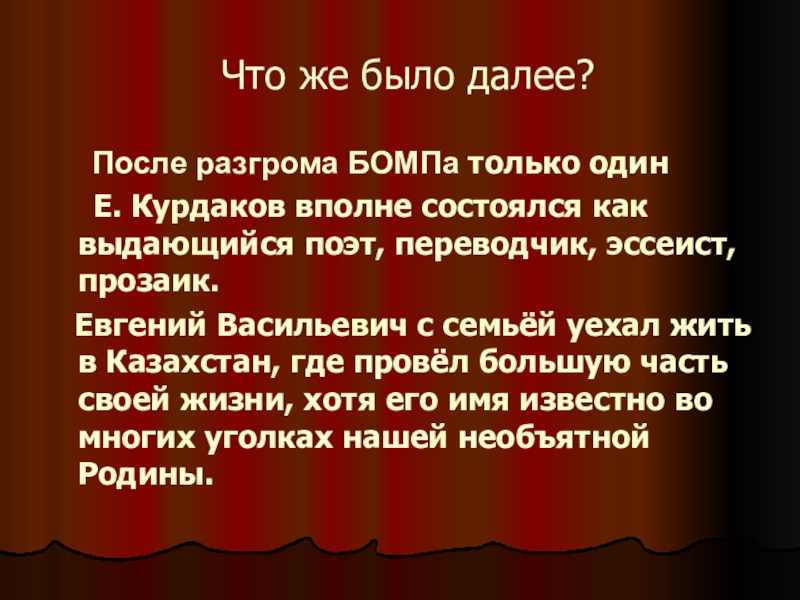 Что же было далее?

После разгрома БОМПа только один Е. Курдаков вполне состоялся как выдающийся поэт, переводчик, эссеист, прозаик.

Евгений Васильевич с семьёй уехал жить в Казахстан, где провёл большую часть своей жизни, хотя его имя известно во многих уголках нашей необъятной Родины.